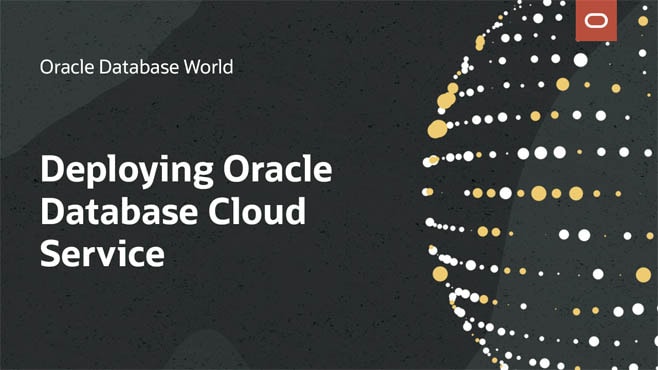 Oracle Database World

Deploying Oracle Database Cloud Service